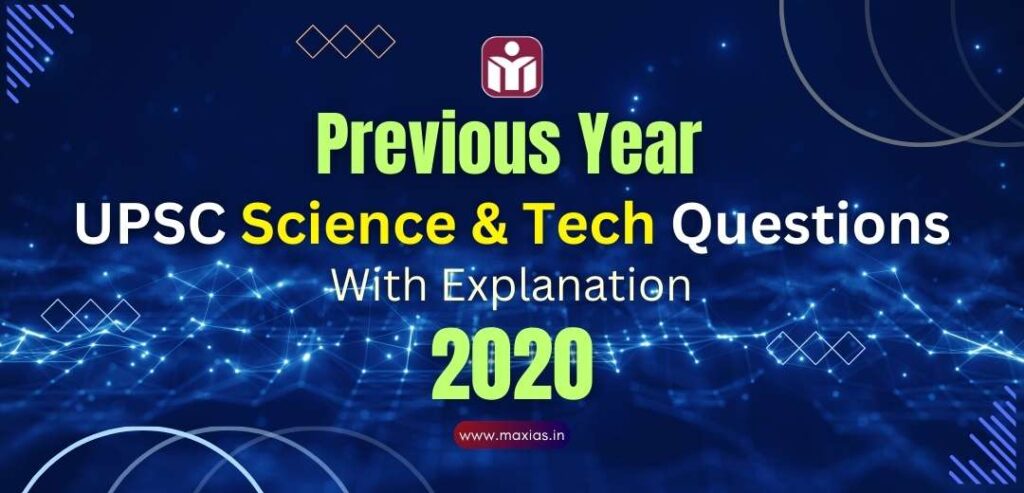 Previous Year
UPSC Science & Tech Questions
With Explanation
2020
www.maxias.in